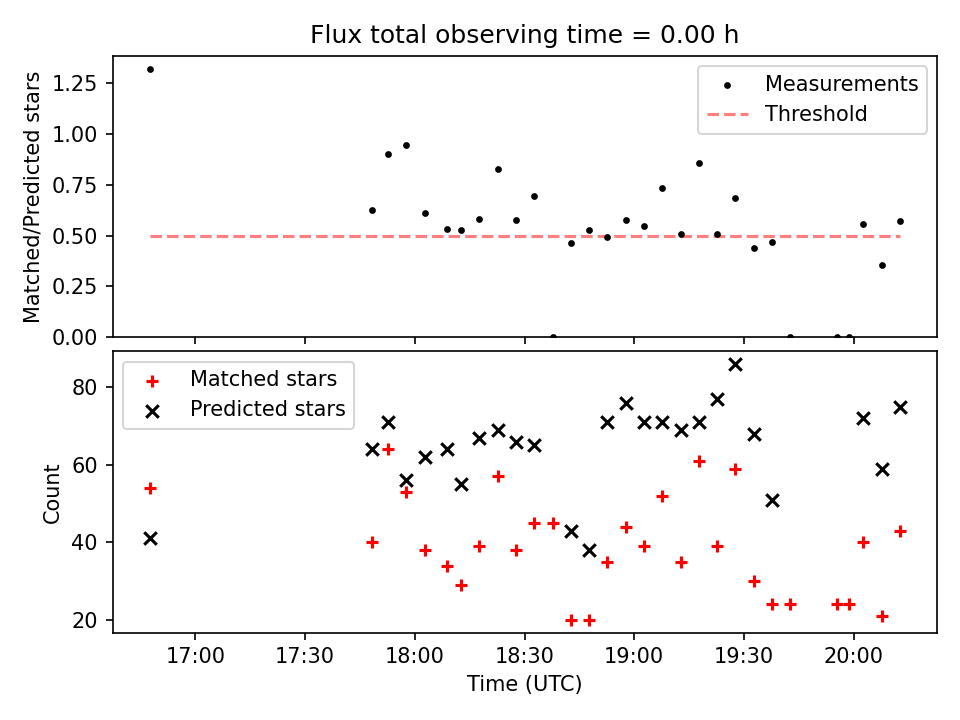 Flux total observing time = 0.00 h

Matched/Predicted stars

1.25
1.00
0.75
0.50
0.25
0.00

Measurements
Threshold

Count

80
60
40
20

Matched stars
Predicted stars

17:00
17:30
18:00
18:30
19:00
19:30
20:00

Time (UTC)